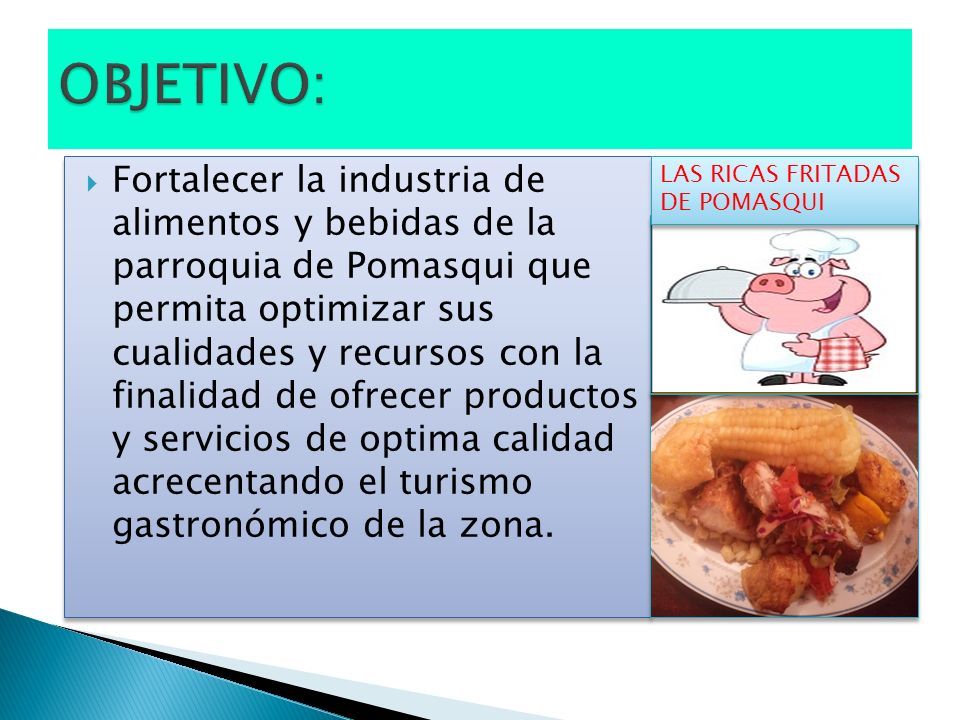 OBJETIVO:

Fortalecer la industria de alimentos y bebidas de la parroquia de Pomasqui que permita optimizar sus cualidades y recursos con la finalidad de ofrecer productos y servicios de optima calidad acrecentando el turismo gastronómico de la zona.

LAS RICAS FRITADAS DE POMASQUI